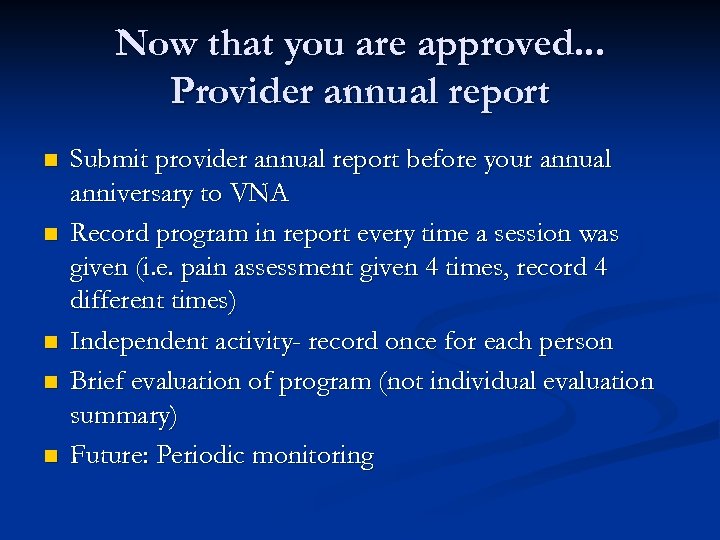 Now that you are approved...
Provider annual report

- Submit provider annual report before your annual anniversary to VNA
- Record program in report every time a session was given (i.e. pain assessment given 4 times, record 4 different times)
- Independent activity- record once for each person
- Brief evaluation of program (not individual evaluation summary)
- Future: Periodic monitoring